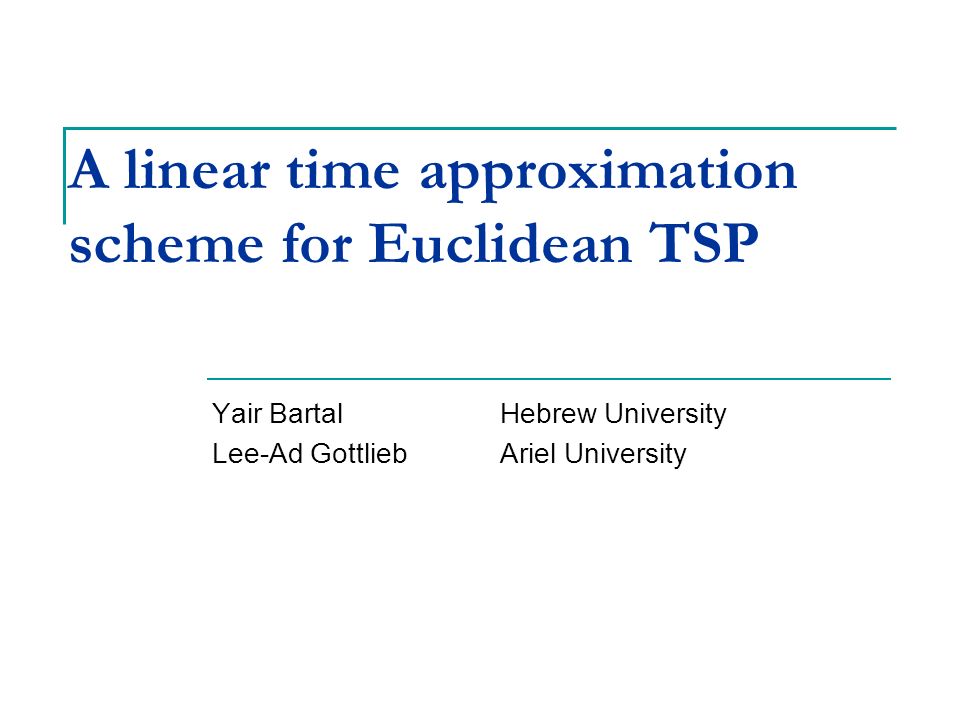 A linear time approximation scheme for Euclidean TSP

Yair Bartal Hebrew University
Lee-Ad Gottlieb Ariel University